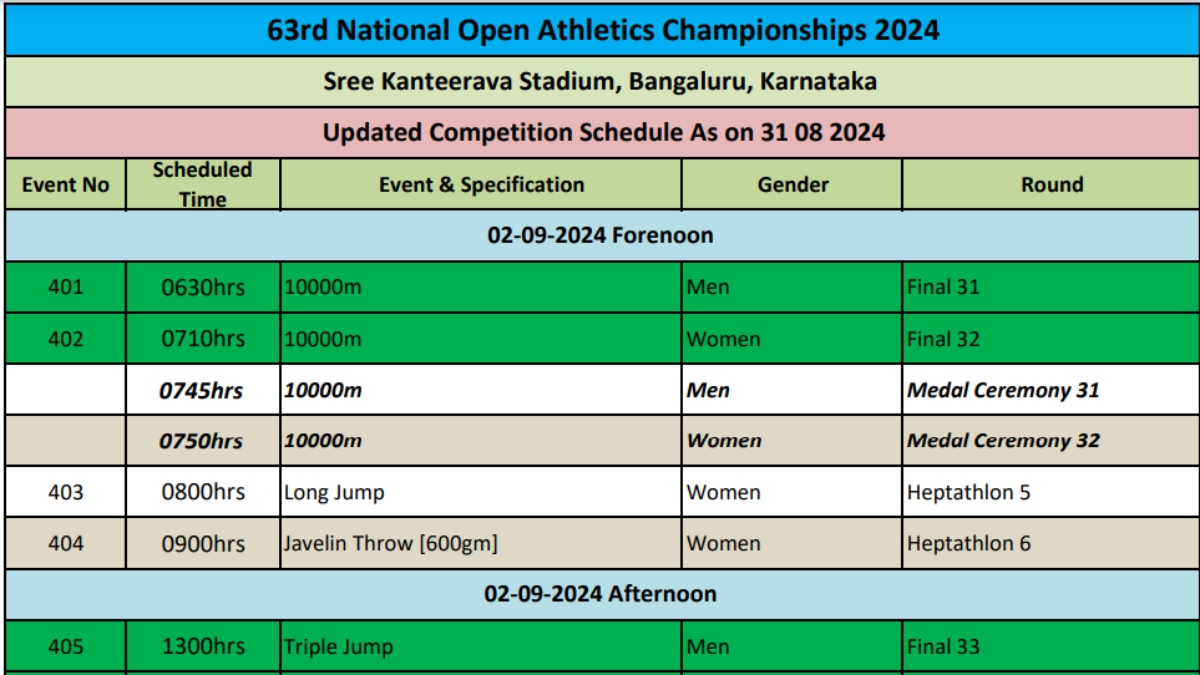 63rd National Open Athletics Championships 2024

Sree Kanteerava Stadium, Bangaluru, Karnataka

Updated Competition Schedule As on 31 08 2024

| Event No | Scheduled Time | Event & Specification | Gender | Round |
|---|---|---|---|---|
| 02-09-2024 Forenoon | | | | |
| 401 | 0630hrs | 10000m | Men | Final 31 |
| 402 | 0710hrs | 10000m | Women | Final 32 |
| | 0745hrs | 10000m | Men | Medal Ceremony 31 |
| | 0750hrs | 10000m | Women | Medal Ceremony 32 |
| 403 | 0800hrs | Long Jump | Women | Heptathlon 5 |
| 404 | 0900hrs | Javelin Throw [600gm] | Women | Heptathlon 6 |
| 02-09-2024 Afternoon | | | | |
| 405 | 1300hrs | Triple Jump | Men | Final 33 |